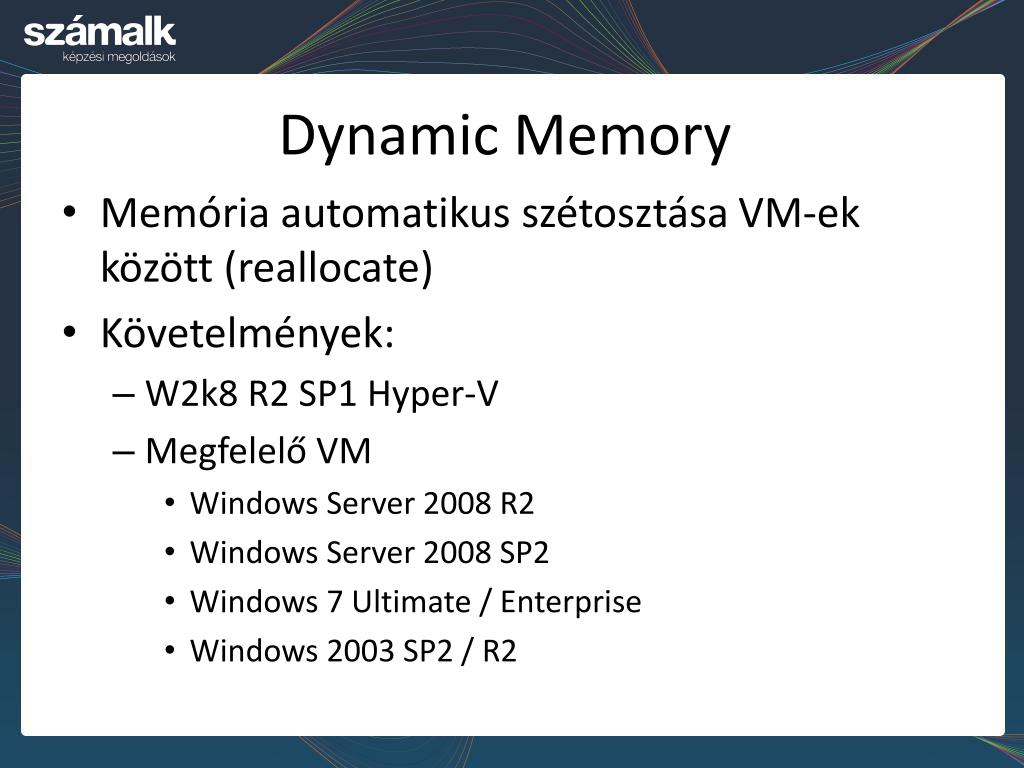 számalk
képzési megoldások

Dynamic Memory

• Memória automatikus szétosztása VM-ek között (reallocate)
• Követelmények:
– W2k8 R2 SP1 Hyper-V
– Megfelelő VM
• Windows Server 2008 R2
• Windows Server 2008 SP2
• Windows 7 Ultimate / Enterprise
• Windows 2003 SP2 / R2